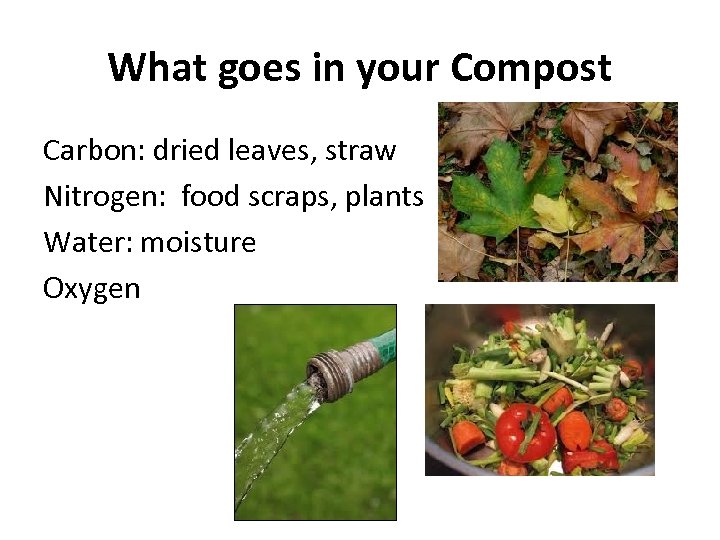 What goes in your Compost

Carbon: dried leaves, straw
Nitrogen: food scraps, plants
Water: moisture
Oxygen